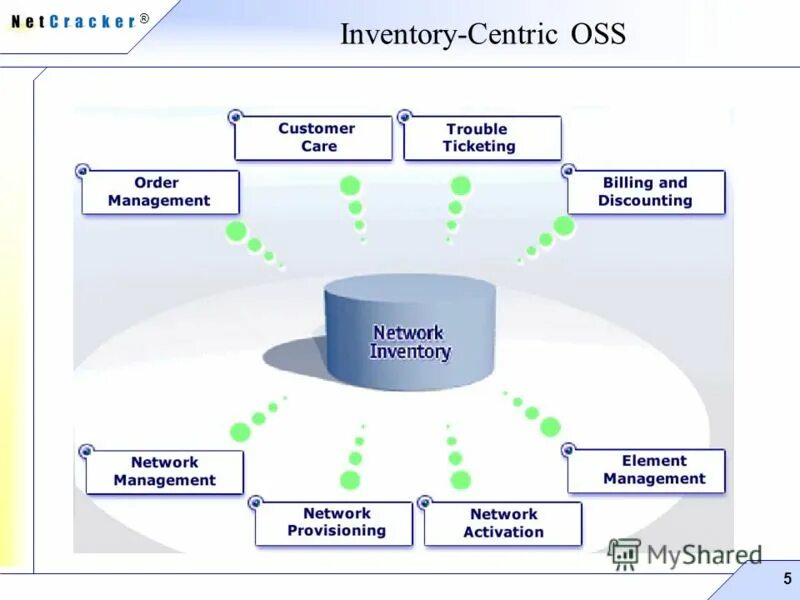 NetCracker®

Inventory-Centric OSS

Customer Care

Trouble Ticketing

Order Management

Billing and Discounting

Network Inventory

Network Management

Element Management

Network Provisioning

Network Activation

MyShared

5